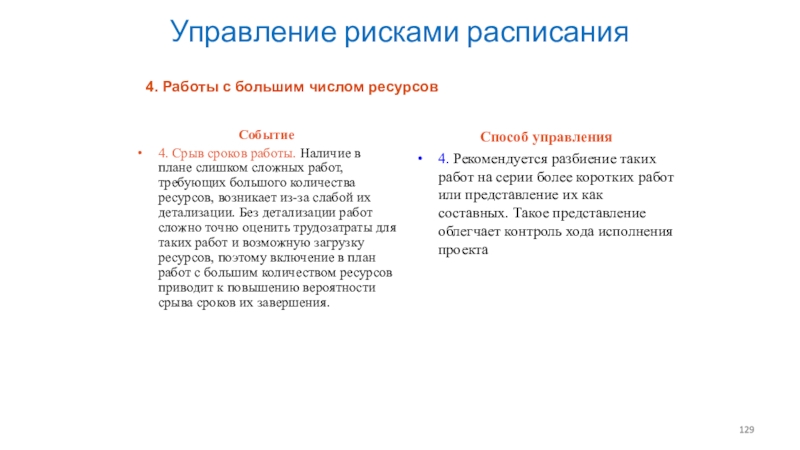 Управление рисками расписания

4. Работы с большим числом ресурсов

Событие

• 4. Срыв сроков работы. Наличие в плане слишком сложных работ, требующих большого количества ресурсов, возникает из-за слабой их детализации. Без детализации работ сложно точно оценить трудозатраты для таких работ и возможную загрузку ресурсов, поэтому включение в план работ с большим количеством ресурсов приводит к повышению вероятности срыва сроков их завершения.

Способ управления

• 4. Рекомендуется разбиение таких работ на серии более коротких работ или представление их как составных. Такое представление облегчает контроль хода исполнения проекта

129